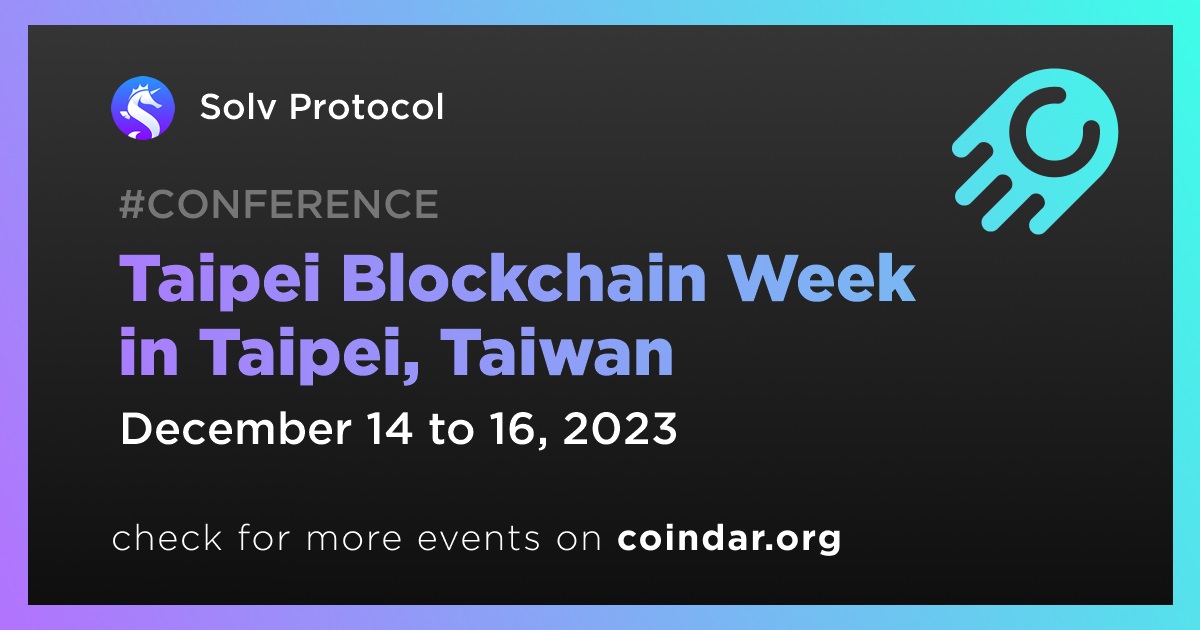 Solv Protocol

#CONFERENCE

Taipei Blockchain Week in Taipei, Taiwan

December 14 to 16, 2023

check for more events on coindar.org